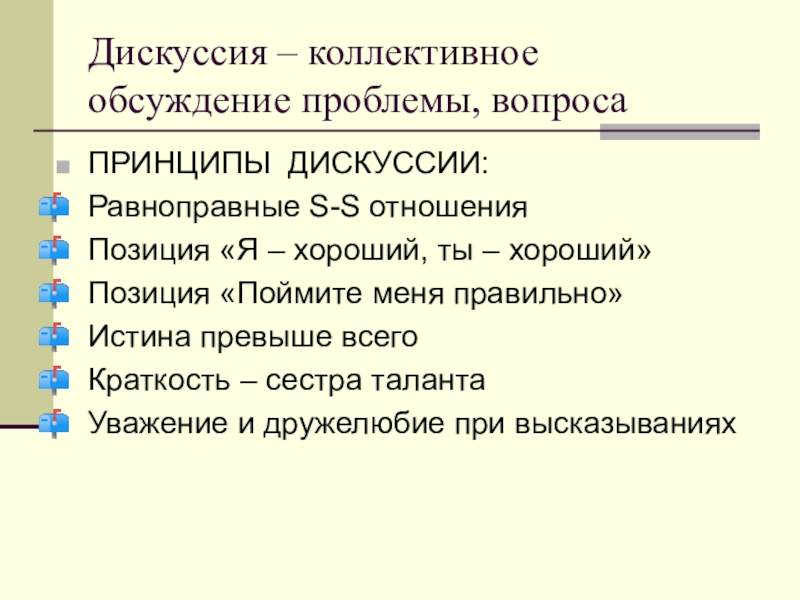 Дискуссия – коллективное обсуждение проблемы, вопроса

ПРИНЦИПЫ ДИСКУССИИ:

Равноправные S-S отношения

Позиция «Я – хороший, ты – хороший»

Позиция «Поймите меня правильно»

Истина превыше всего

Краткость – сестра таланта

Уважение и дружелюбие при высказываниях